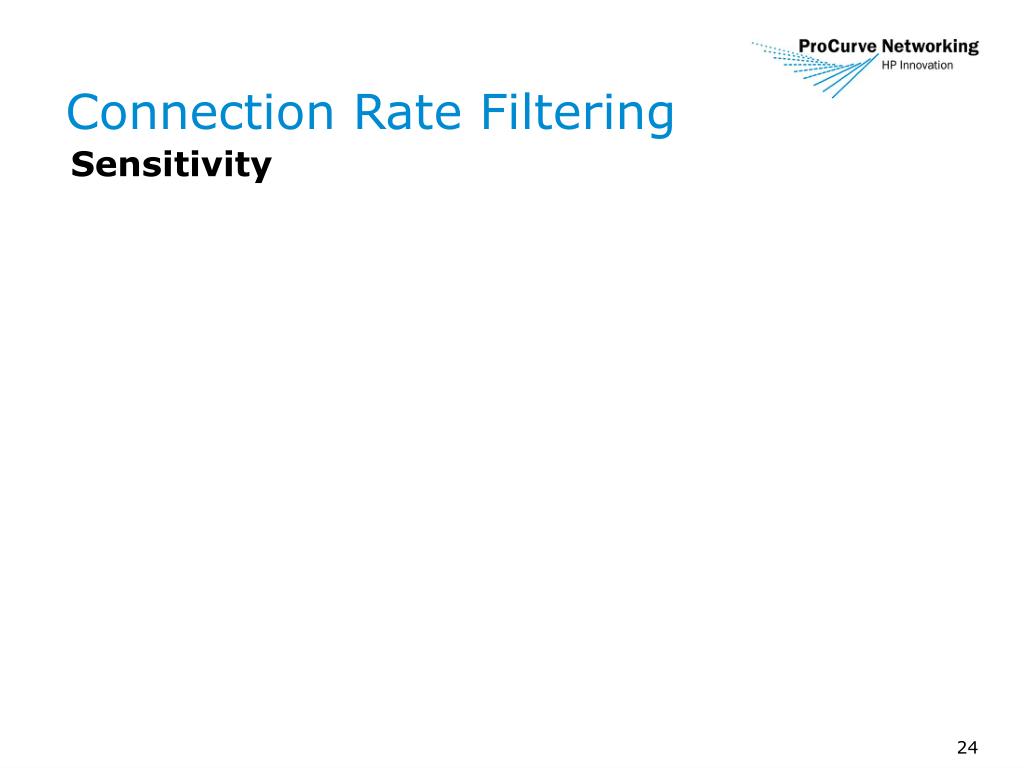 ProCurve Networking
HP Innovation

Connection Rate Filtering
Sensitivity

24